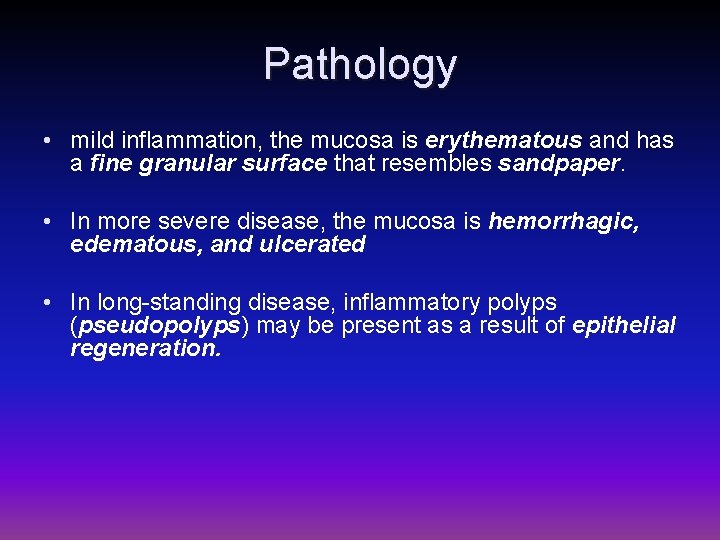 Pathology

• mild inflammation, the mucosa is erythematous and has a fine granular surface that resembles sandpaper.

• In more severe disease, the mucosa is hemorrhagic, edematous, and ulcerated

• In long-standing disease, inflammatory polyps (pseudopolyps) may be present as a result of epithelial regeneration.